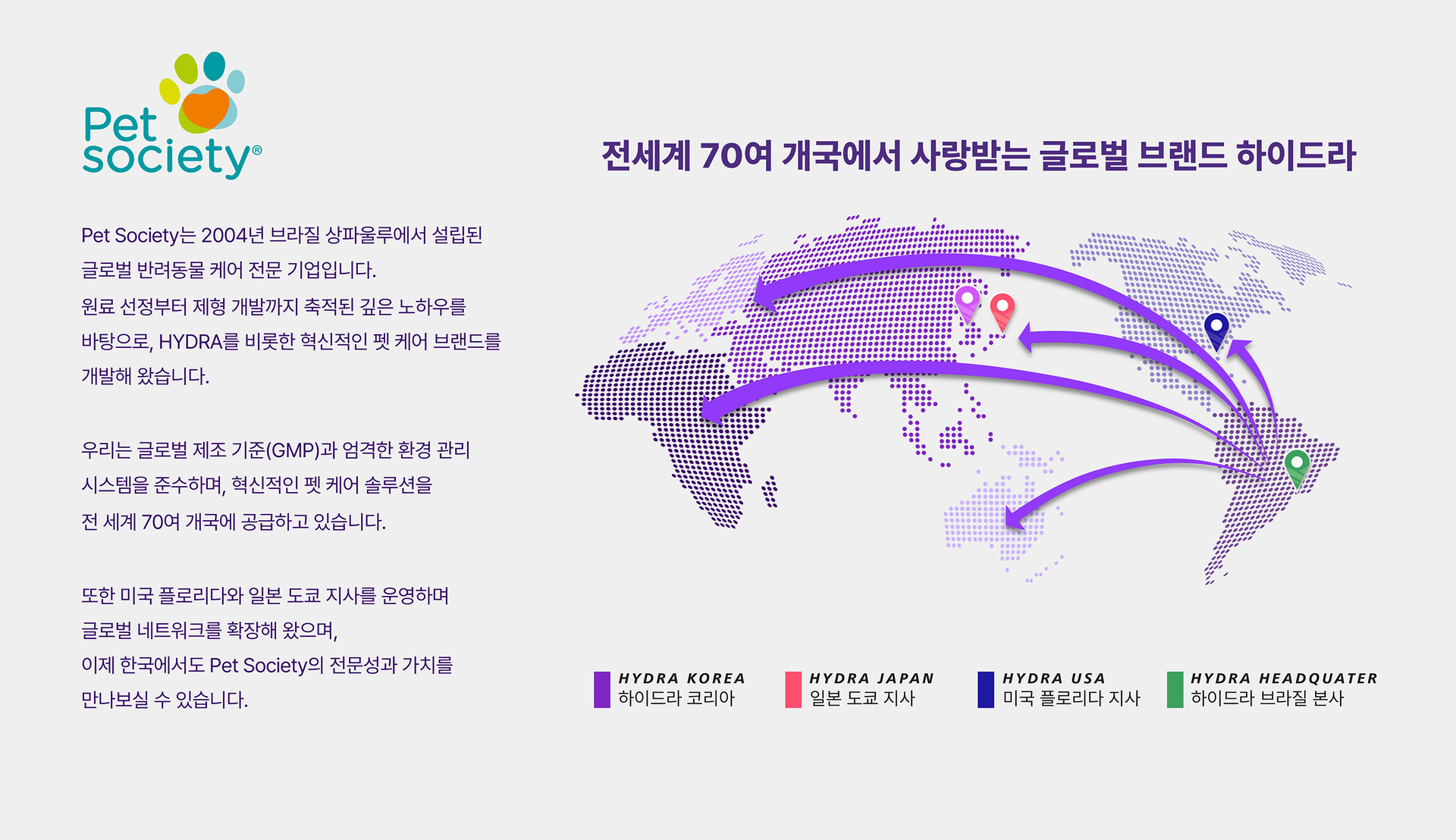 Pet society®

Pet Society는 2004년 브라질 상파울루에서 설립된 글로벌 반려동물 케어 전문 기업입니다. 원료 선정부터 제형 개발까지 축적된 깊은 노하우를 바탕으로, HYDRA를 비롯한 혁신적인 펫 케어 브랜드를 개발해 왔습니다.

우리는 글로벌 제조 기준(GMP)과 엄격한 환경 관리 시스템을 준수하며, 혁신적인 펫 케어 솔루션을 전 세계 70여 개국에 공급하고 있습니다.

또한 미국 플로리다와 일본 도쿄 지사를 운영하며 글로벌 네트워크를 확장해 왔으며, 이제 한국에서도 Pet Society의 전문성과 가치를 만나보실 수 있습니다.

전세계 70여 개국에서 사랑받는 글로벌 브랜드 하이드라

HYDRA KOREA
하이드라 코리아

HYDRA JAPAN
일본 도쿄 지사

HYDRA USA
미국 플로리다 지사

HYDRA HEADQUATER
하이드라 브라질 본사